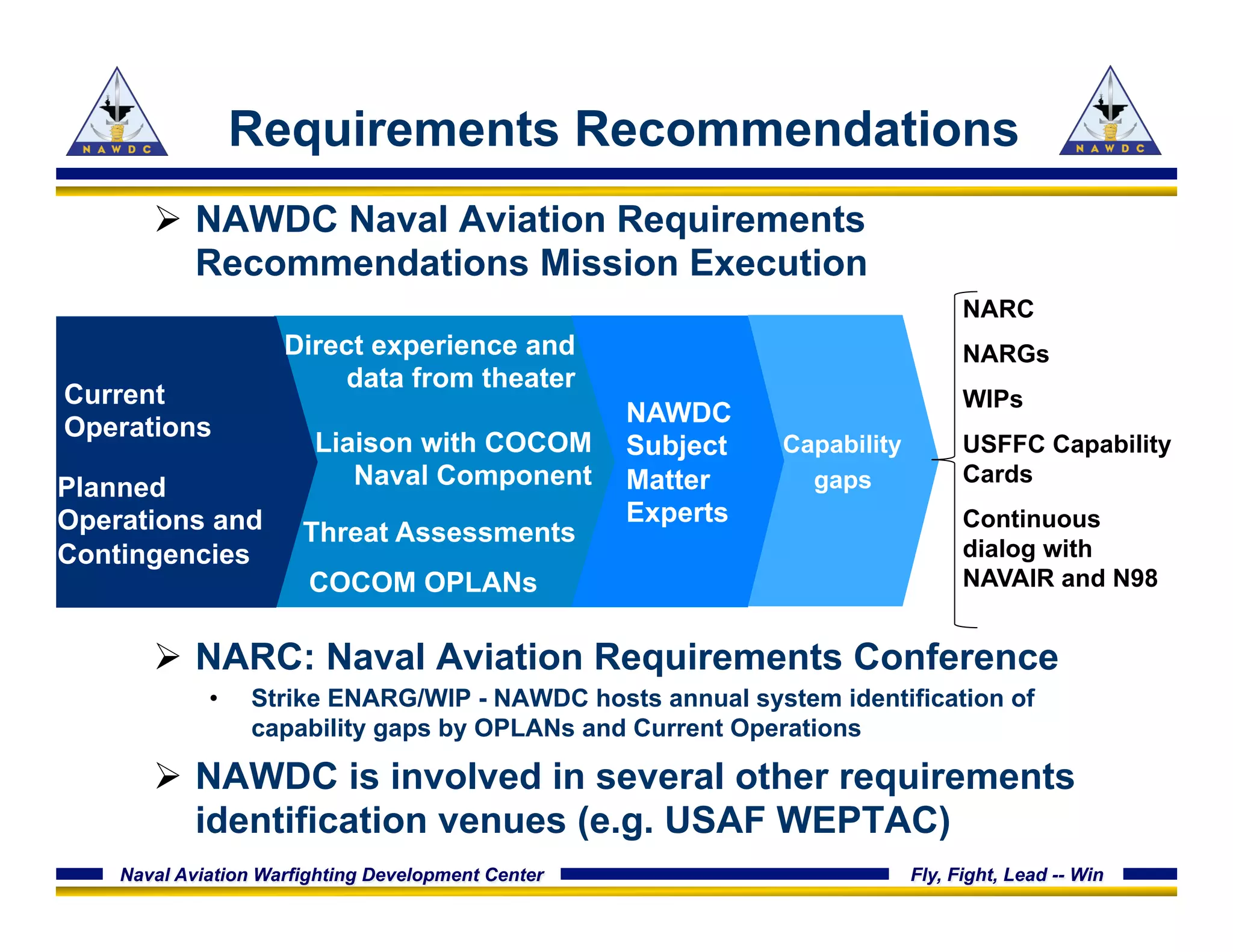 NAWDC

Requirements Recommendations

NAWDC

➢ NAWDC Naval Aviation Requirements Recommendations Mission Execution

Current Operations

Planned Operations and Contingencies

Direct experience and data from theater

Liaison with COCOM Naval Component

Threat Assessments

COCOM OPLANs

NAWDC Subject Matter Experts

Capability gaps

NARC

NARGs

WIPs

USFFC Capability Cards

Continuous dialog with NAVAIR and N98

➢ NARC: Naval Aviation Requirements Conference

• Strike ENARG/WIP - NAWDC hosts annual system identification of capability gaps by OPLANs and Current Operations

➢ NAWDC is involved in several other requirements identification venues (e.g. USAF WEPTAC)

Naval Aviation Warfighting Development Center

Fly, Fight, Lead -- Win